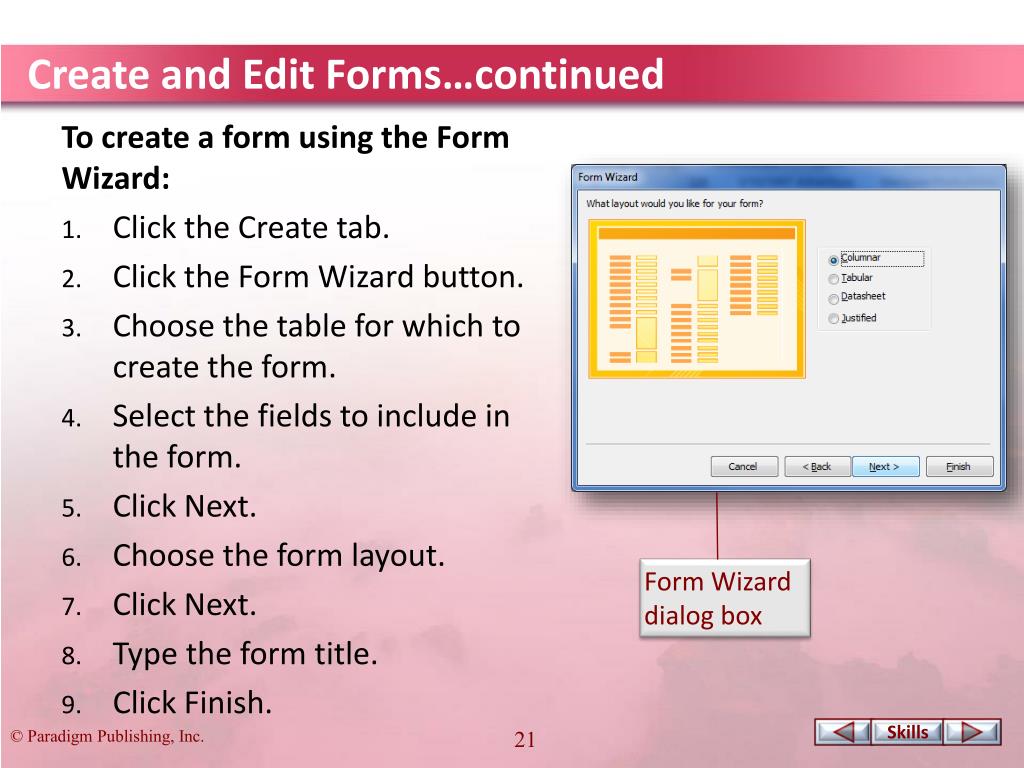 Create and Edit Forms…continued

To create a form using the Form Wizard:

1. Click the Create tab.
2. Click the Form Wizard button.
3. Choose the table for which to create the form.
4. Select the fields to include in the form.
5. Click Next.
6. Choose the form layout.
7. Click Next.
8. Type the form title.
9. Click Finish.

Form Wizard

What layout would you like for your form?

Columnar
Tabular
Datasheet
Justified

Cancel
< Back
Next >
Finish

Form Wizard dialog box

© Paradigm Publishing, Inc.

21

Skills